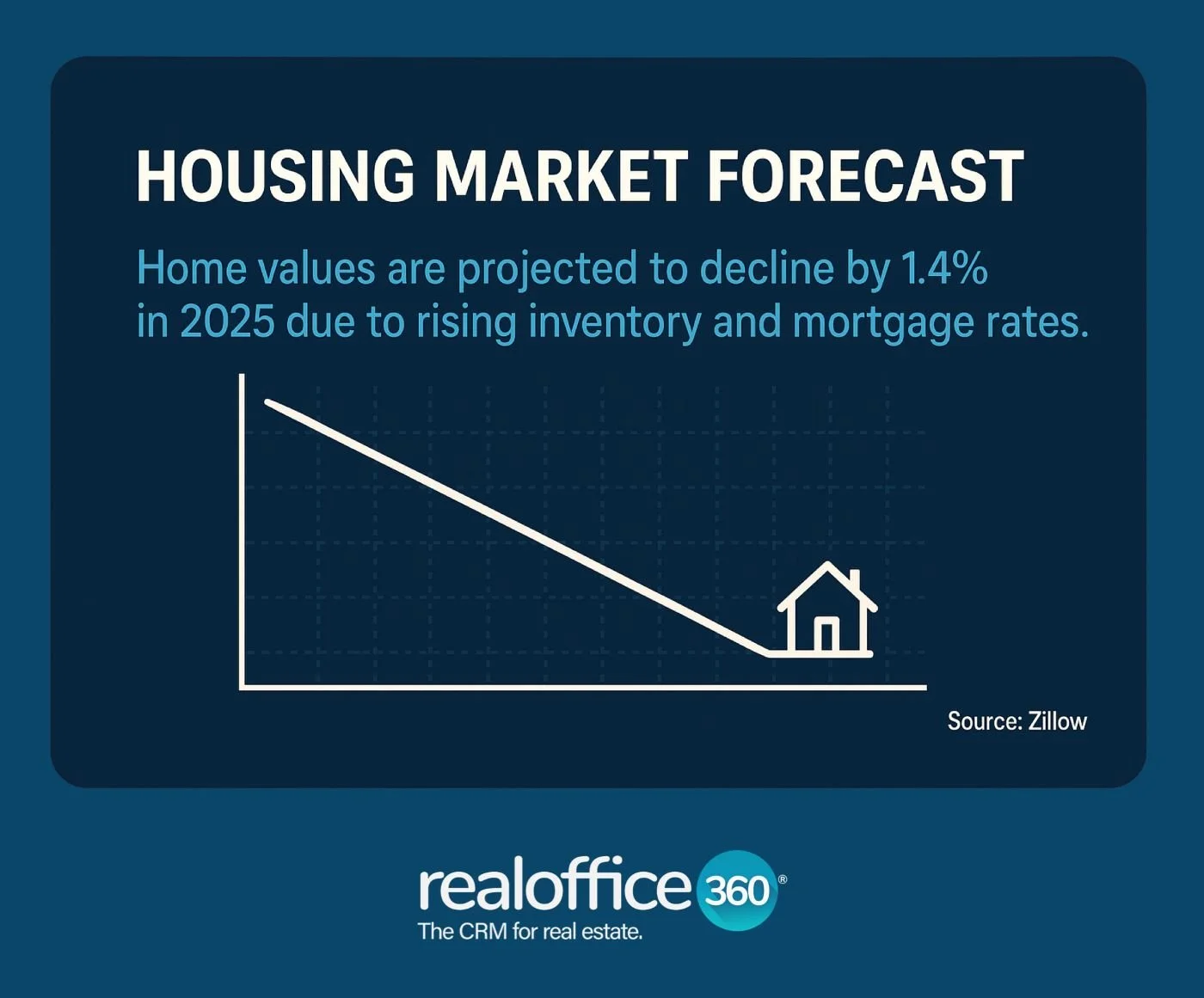 HOUSING MARKET FORECAST

Home values are projected to decline by 1.4% in 2025 due to rising inventory and mortgage rates.

Source: Zillow

realoffice 360®
The CRM for real estate.